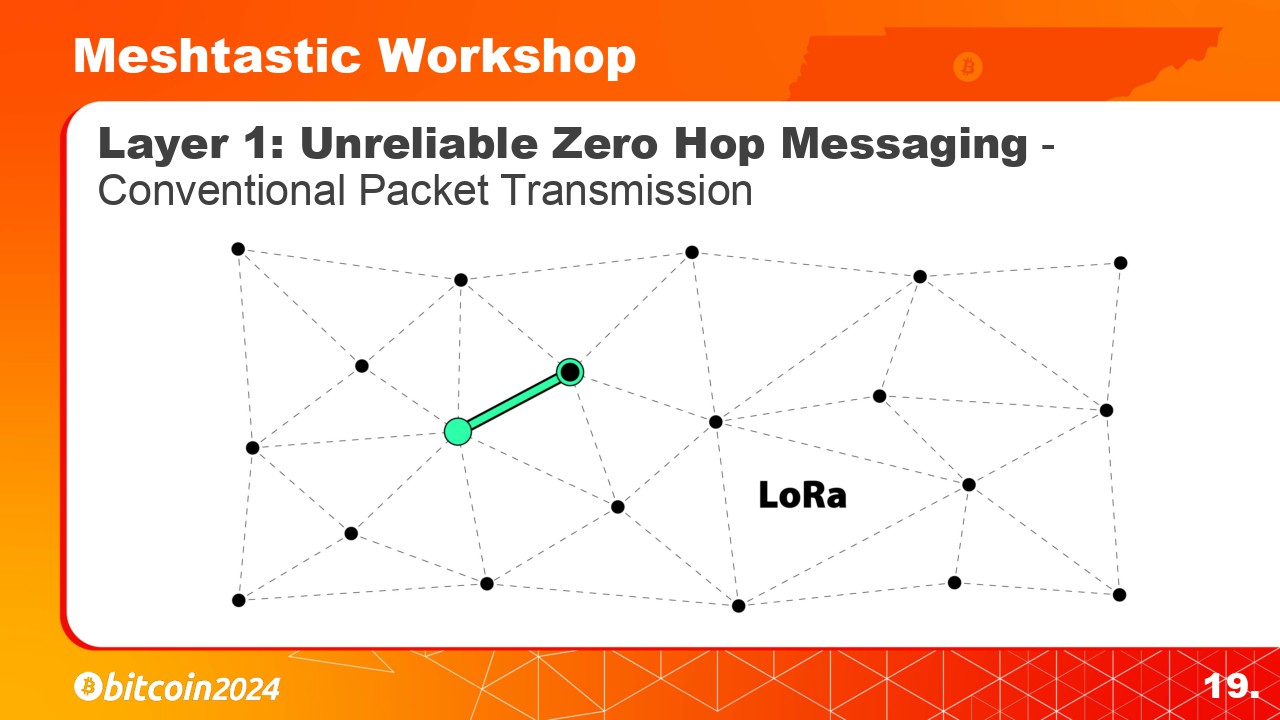 Meshtastic Workshop

Layer 1: Unreliable Zero Hop Messaging - Conventional Packet Transmission

LoRa

bitcoin2024

19.